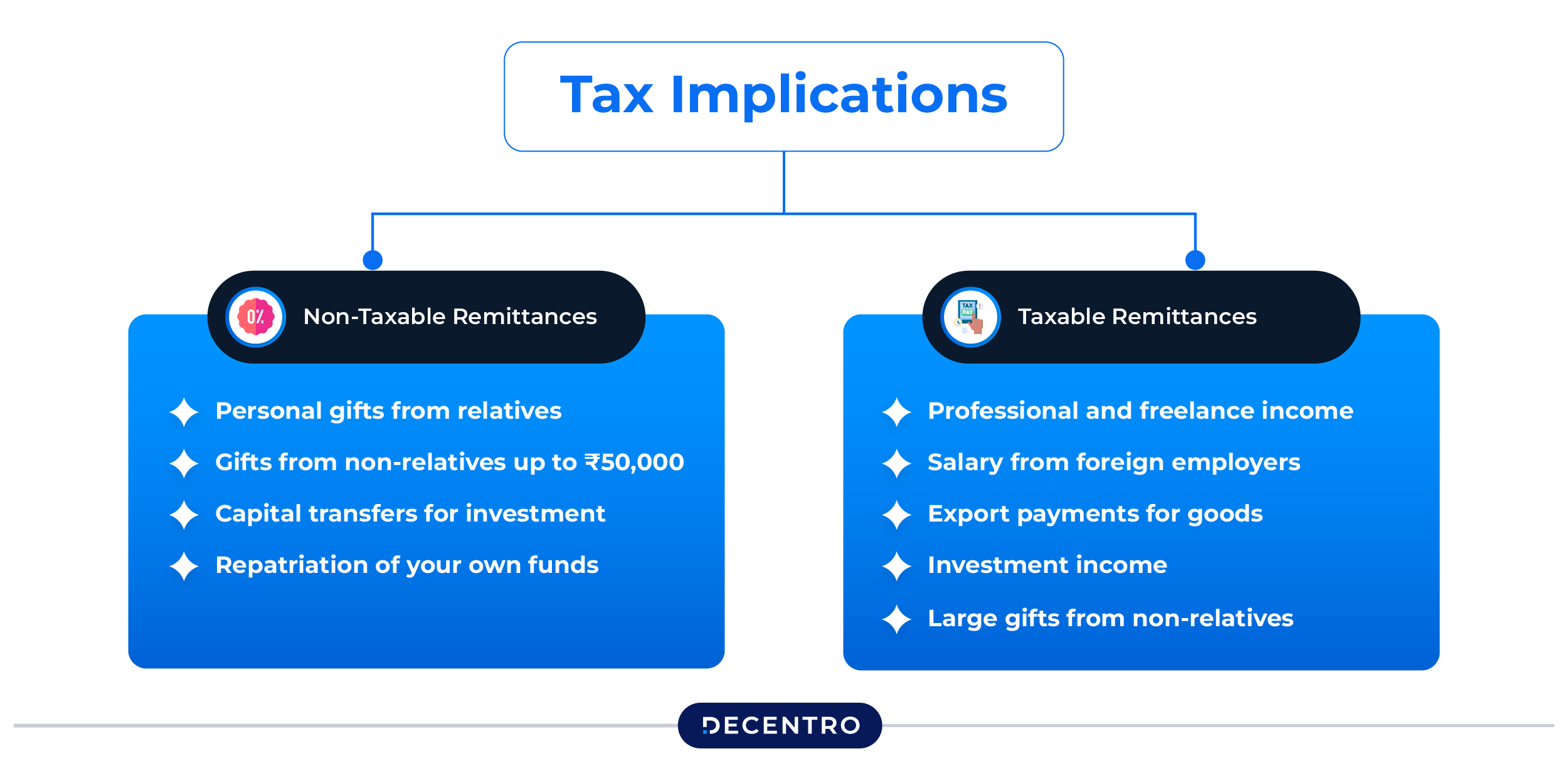 Tax Implications

0%

Non-Taxable Remittances

Personal gifts from relatives

Gifts from non-relatives up to ₹50,000

Capital transfers for investment

Repatriation of your own funds

TAX PAY

Taxable Remittances

Professional and freelance income

Salary from foreign employers

Export payments for goods

Investment income

Large gifts from non-relatives

DECENTRO